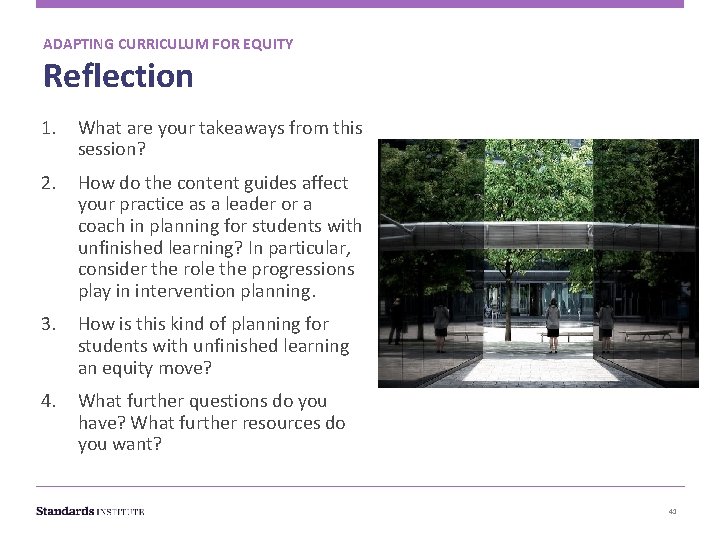 ADAPTING CURRICULUM FOR EQUITY
Reflection

1. What are your takeaways from this session?
2. How do the content guides affect your practice as a leader or a coach in planning for students with unfinished learning? In particular, consider the role the progressions play in intervention planning.
3. How is this kind of planning for students with unfinished learning an equity move?
4. What further questions do you have? What further resources do you want?

Standards INSTITUTE
43